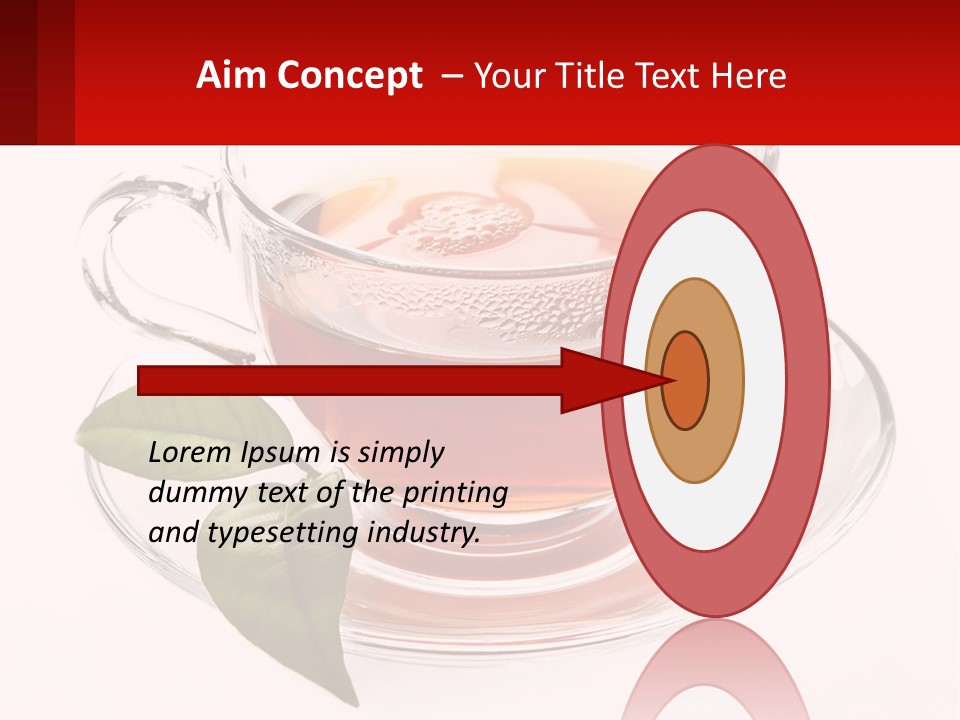 Aim Concept – Your Title Text Here

Lorem Ipsum is simply dummy text of the printing and typesetting industry.